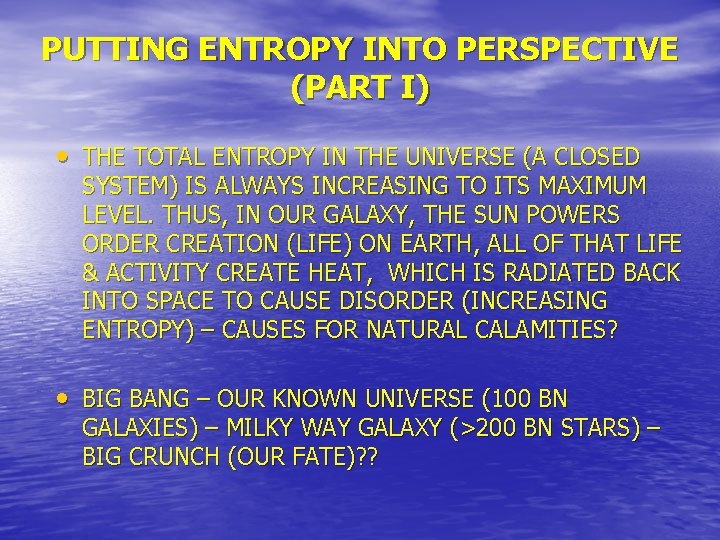 PUTTING ENTROPY INTO PERSPECTIVE (PART I)

• THE TOTAL ENTROPY IN THE UNIVERSE (A CLOSED SYSTEM) IS ALWAYS INCREASING TO ITS MAXIMUM LEVEL. THUS, IN OUR GALAXY, THE SUN POWERS ORDER CREATION (LIFE) ON EARTH, ALL OF THAT LIFE & ACTIVITY CREATE HEAT, WHICH IS RADIATED BACK INTO SPACE TO CAUSE DISORDER (INCREASING ENTROPY) – CAUSES FOR NATURAL CALAMITIES?

• BIG BANG – OUR KNOWN UNIVERSE (100 BN GALAXIES) – MILKY WAY GALAXY (>200 BN STARS) – BIG CRUNCH (OUR FATE)??